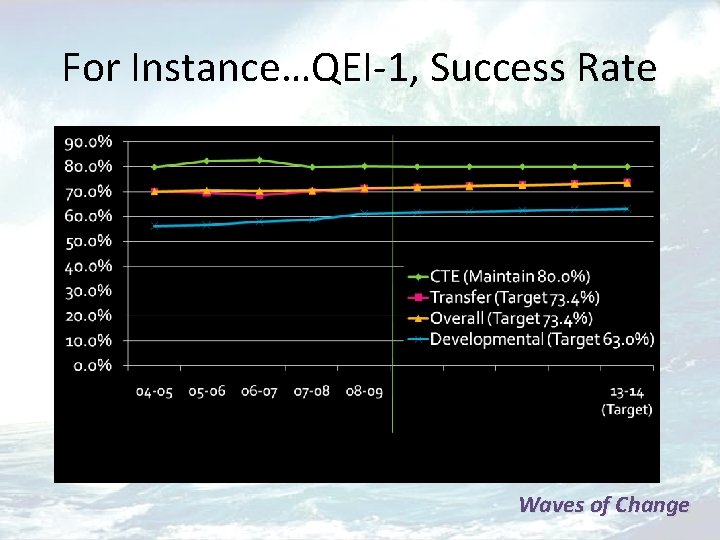 For Instance…QEI-1, Success Rate

90.0%
80.0%
70.0%
60.0%
50.0%
40.0%
30.0%
20.0%
10.0%
0.0%

CTE (Maintain 80.0%)
Transfer (Target 73.4%)
Overall (Target 73.4%)
Developmental (Target 63.0%)

04-05 05-06 06-07 07-08 08-09 13-14 (Target)

Waves of Change